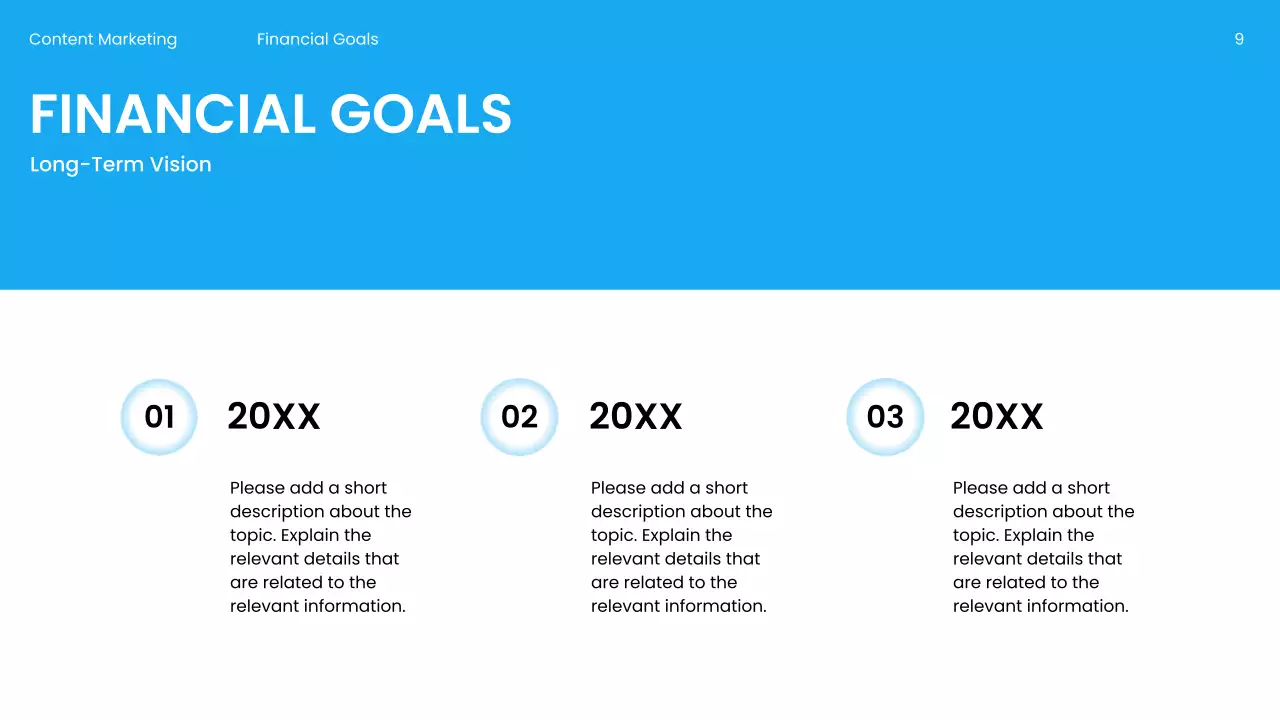 Content Marketing

Financial Goals

9

FINANCIAL GOALS

Long-Term Vision

01

20XX

Please add a short description about the topic. Explain the relevant details that are related to the relevant information.

02

20XX

Please add a short description about the topic. Explain the relevant details that are related to the relevant information.

03

20XX

Please add a short description about the topic. Explain the relevant details that are related to the relevant information.